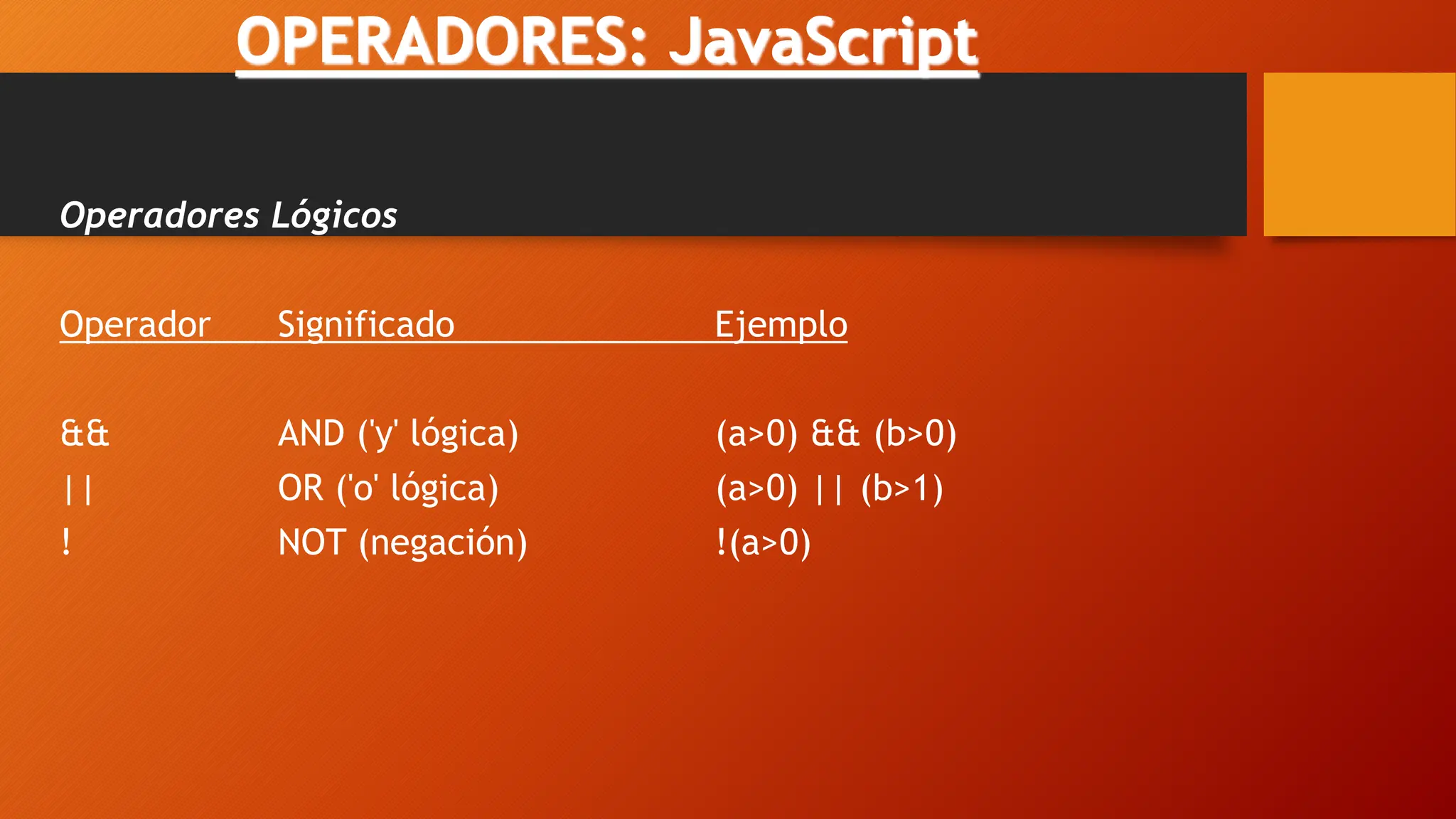 OPERADORES: JavaScript

Operadores Lógicos

| Operador | Significado | Ejemplo |
|---|---|---|
| && | AND ('y' lógica) | (a>0) && (b>0) |
| \|\| | OR ('o' lógica) | (a>0) \|\| (b>1) |
| ! | NOT (negación) | !(a>0) |